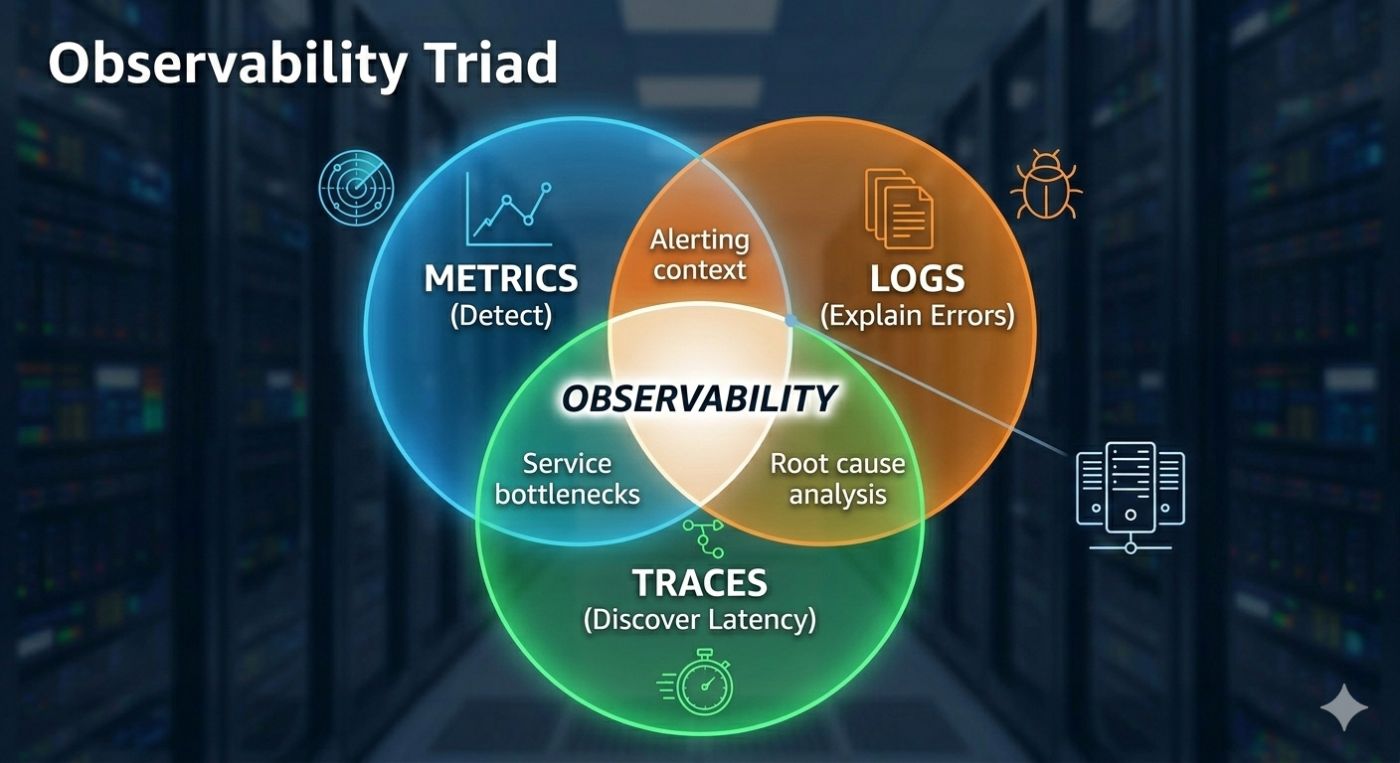 Observability Triad

METRICS
(Detect)

Alerting context

LOGS
(Explain Errors)

OBSERVABILITY

Service bottlenecks

Root cause analysis

TRACES
(Discover Latency)